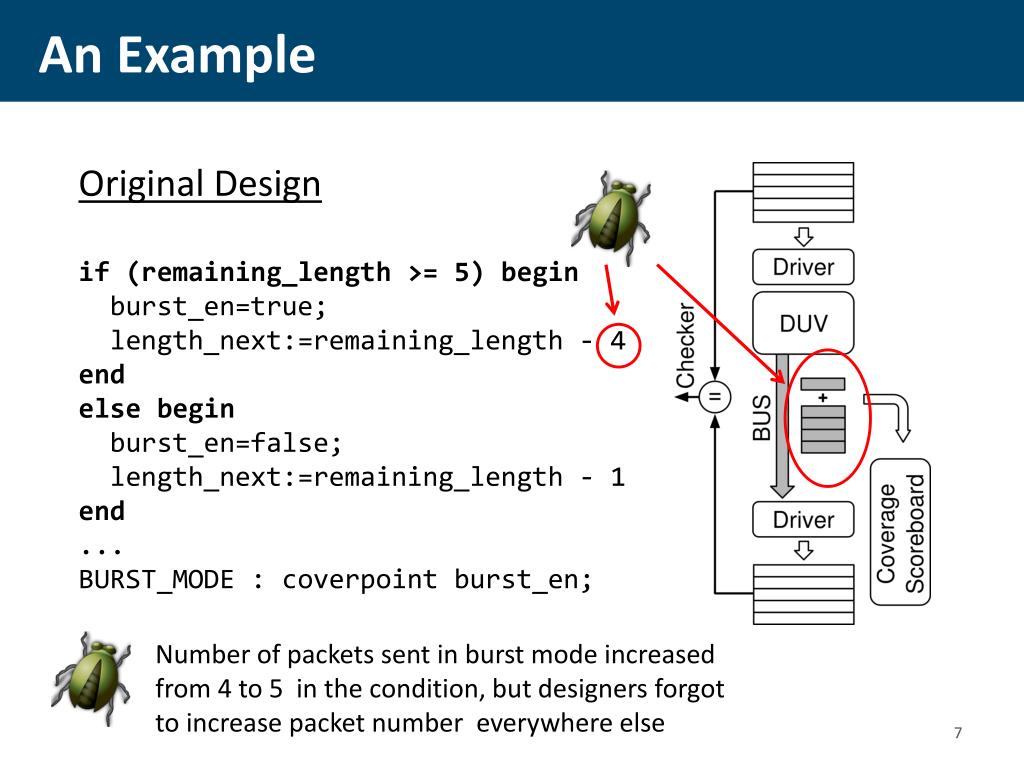 An Example

Original Design

if (remaining_length >= 5) begin
burst_en=true;
length_next:=remaining_length - 4
end
else begin
burst_en=false;
length_next:=remaining_length - 1
end
...
BURST_MODE : coverpoint burst_en;

Driver

DUV

Checker

=

BUS

+

Driver

Coverage Scoreboard

Number of packets sent in burst mode increased from 4 to 5 in the condition, but designers forgot to increase packet number everywhere else

7